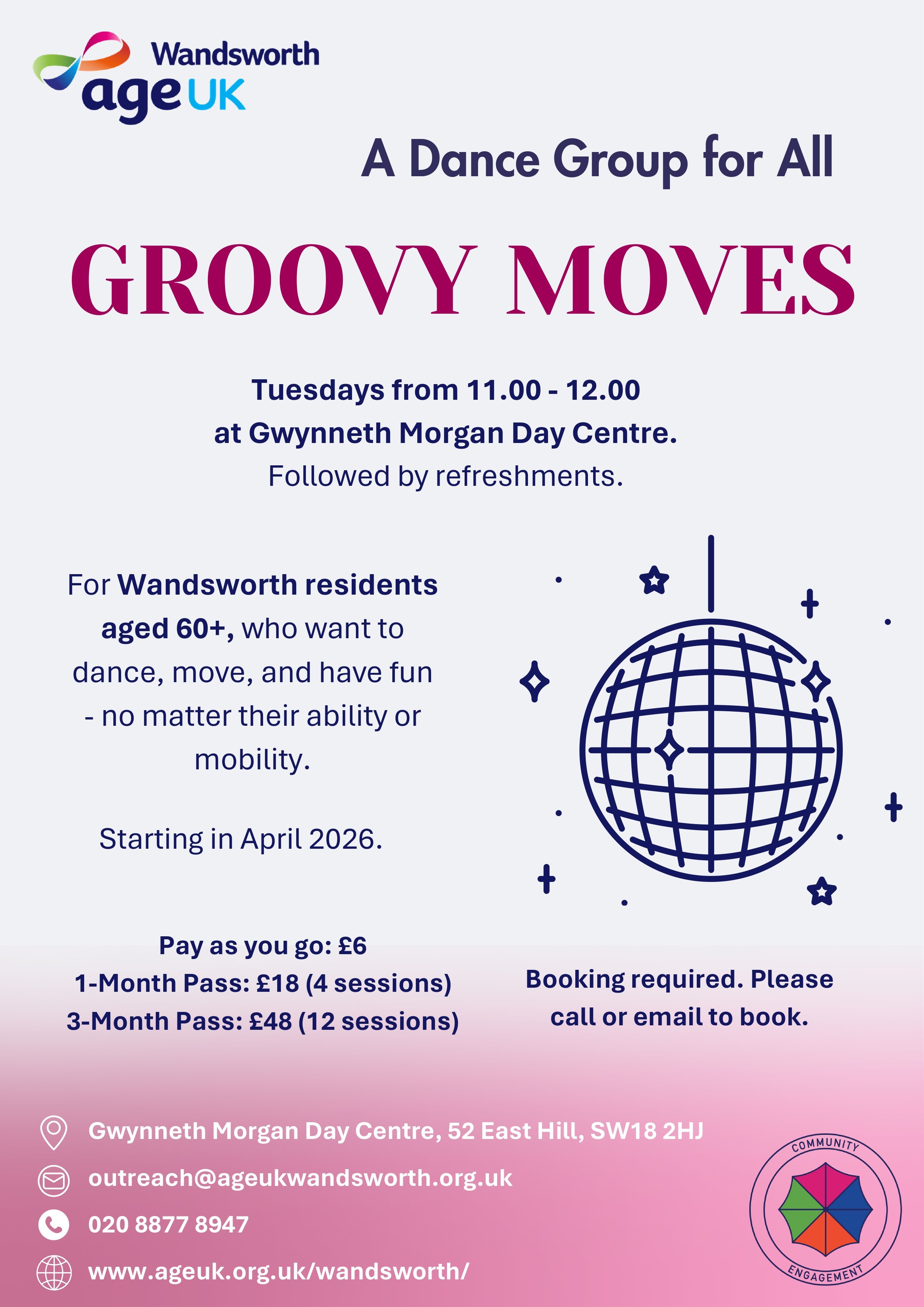 Wandsworth
age UK

A Dance Group for All

GROOVY MOVES

Tuesdays from 11.00 - 12.00
at Gwynneth Morgan Day Centre.
Followed by refreshments.

For Wandsworth residents aged 60+, who want to dance, move, and have fun - no matter their ability or mobility.

Starting in April 2026.

Pay as you go: £6
1-Month Pass: £18 (4 sessions)
3-Month Pass: £48 (12 sessions)

Booking required. Please call or email to book.

Gwynneth Morgan Day Centre, 52 East Hill, SW18 2HJ
outreach@ageukwandsworth.org.uk
020 8877 8947
www.ageuk.org.uk/wandsworth/

COMMUNITY
ENGAGEMENT